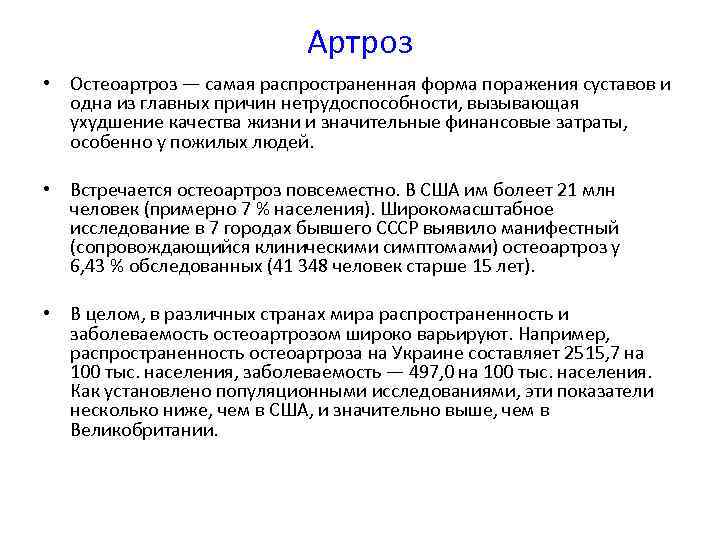 Артроз

• Остеоартроз — самая распространенная форма поражения суставов и одна из главных причин нетрудоспособности, вызывающая ухудшение качества жизни и значительные финансовые затраты, особенно у пожилых людей.

• Встречается остеоартроз повсеместно. В США им болеет 21 млн человек (примерно 7 % населения). Широкомасштабное исследование в 7 городах бывшего СССР выявило манифестный (сопровождающийся клиническими симптомами) остеоартроз у 6,43 % обследованных (41 348 человек старше 15 лет).

• В целом, в различных странах мира распространенность и заболеваемость остеоартрозом широко варьируют. Например, распространенность остеоартроза на Украине составляет 2515,7 на 100 тыс. населения, заболеваемость — 497,0 на 100 тыс. населения. Как установлено популяционными исследованиями, эти показатели несколько ниже, чем в США, и значительно выше, чем в Великобритании.